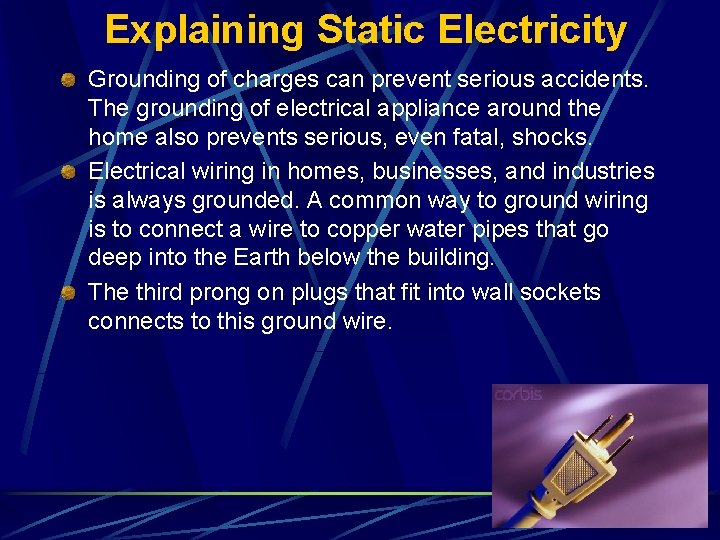 Explaining Static Electricity

Grounding of charges can prevent serious accidents. The grounding of electrical appliance around the home also prevents serious, even fatal, shocks.

Electrical wiring in homes, businesses, and industries is always grounded. A common way to ground wiring is to connect a wire to copper water pipes that go deep into the Earth below the building.

The third prong on plugs that fit into wall sockets connects to this ground wire.

corbis